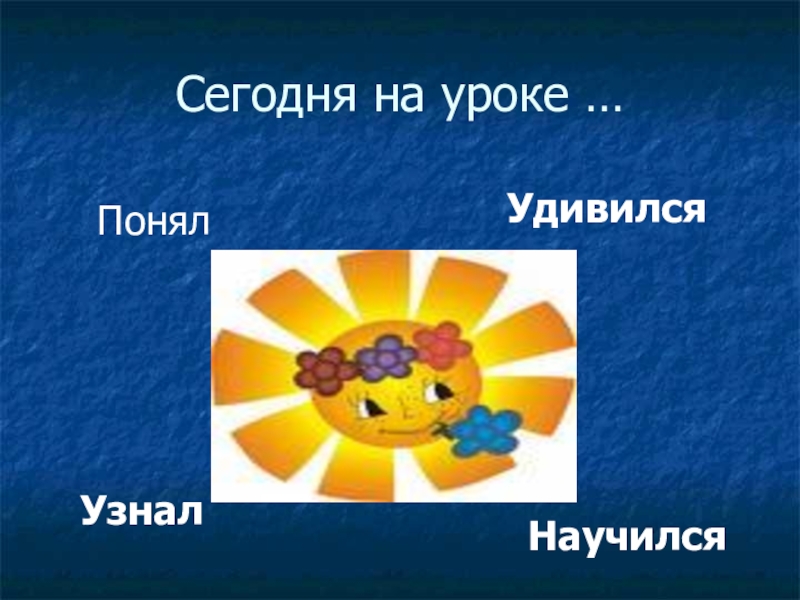 Сегодня на уроке …

Понял

Удивился

Узнал

Научился